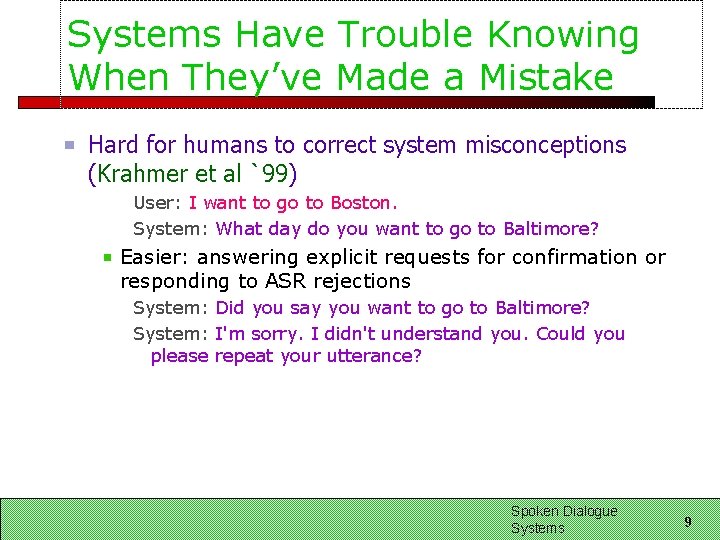 Systems Have Trouble Knowing When They've Made a Mistake

Hard for humans to correct system misconceptions (Krahmer et al `99)

User: I want to go to Boston.

System: What day do you want to go to Baltimore?

Easier: answering explicit requests for confirmation or responding to ASR rejections

System: Did you say you want to go to Baltimore?

System: I'm sorry. I didn't understand you. Could you please repeat your utterance?

Spoken Dialogue Systems

9